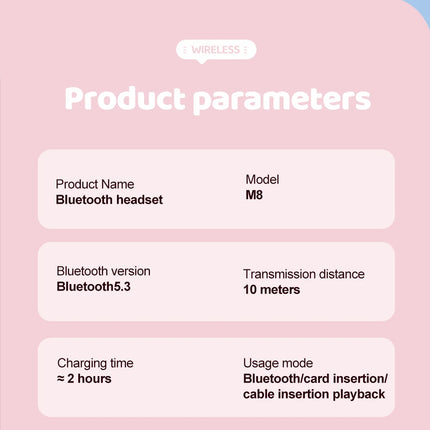 WIRELESS

Product parameters

Product Name
Bluetooth headset

Model
M8

Bluetooth version
Bluetooth5.3

Transmission distance
10 meters

Charging time
≈ 2 hours

Usage mode
Bluetooth/card insertion/ cable insertion playback